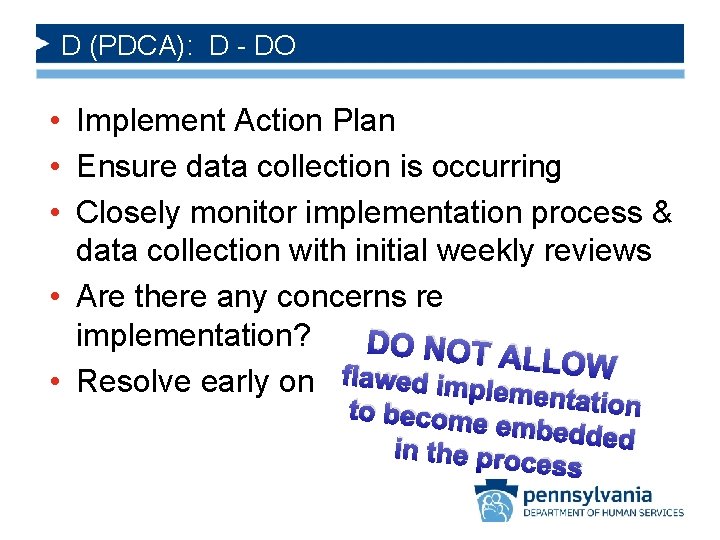 D (PDCA): D - DO

• Implement Action Plan
• Ensure data collection is occurring
• Closely monitor implementation process & data collection with initial weekly reviews
• Are there any concerns re implementation?
• Resolve early on

DO NOT ALLOW flawed implementation to become embedded in the process

pennsylvania
DEPARTMENT OF HUMAN SERVICES